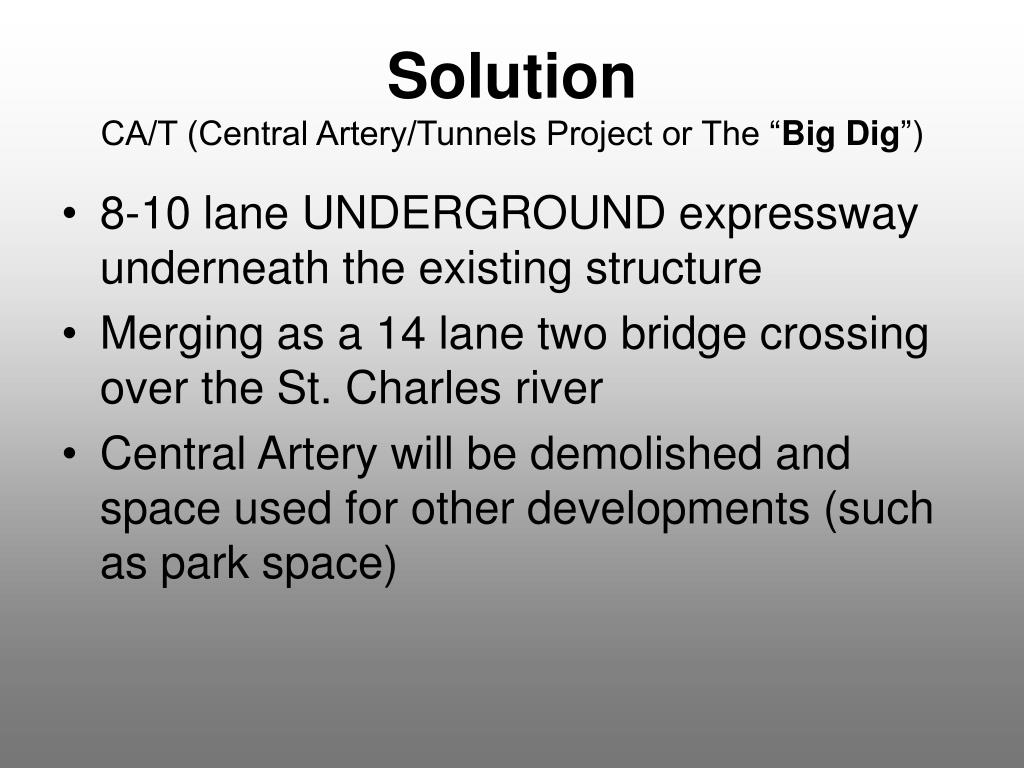 Solution
CA/T (Central Artery/Tunnels Project or The “Big Dig”)

• 8-10 lane UNDERGROUND expressway underneath the existing structure
• Merging as a 14 lane two bridge crossing over the St. Charles river
• Central Artery will be demolished and space used for other developments (such as park space)